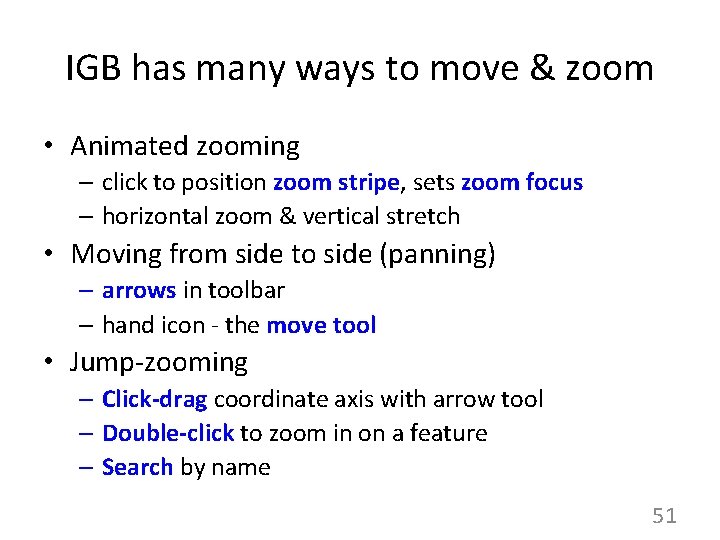 IGB has many ways to move & zoom

• Animated zooming
– click to position zoom stripe, sets zoom focus
– horizontal zoom & vertical stretch
• Moving from side to side (panning)
– arrows in toolbar
– hand icon - the move tool
• Jump-zooming
– Click-drag coordinate axis with arrow tool
– Double-click to zoom in on a feature
– Search by name

51